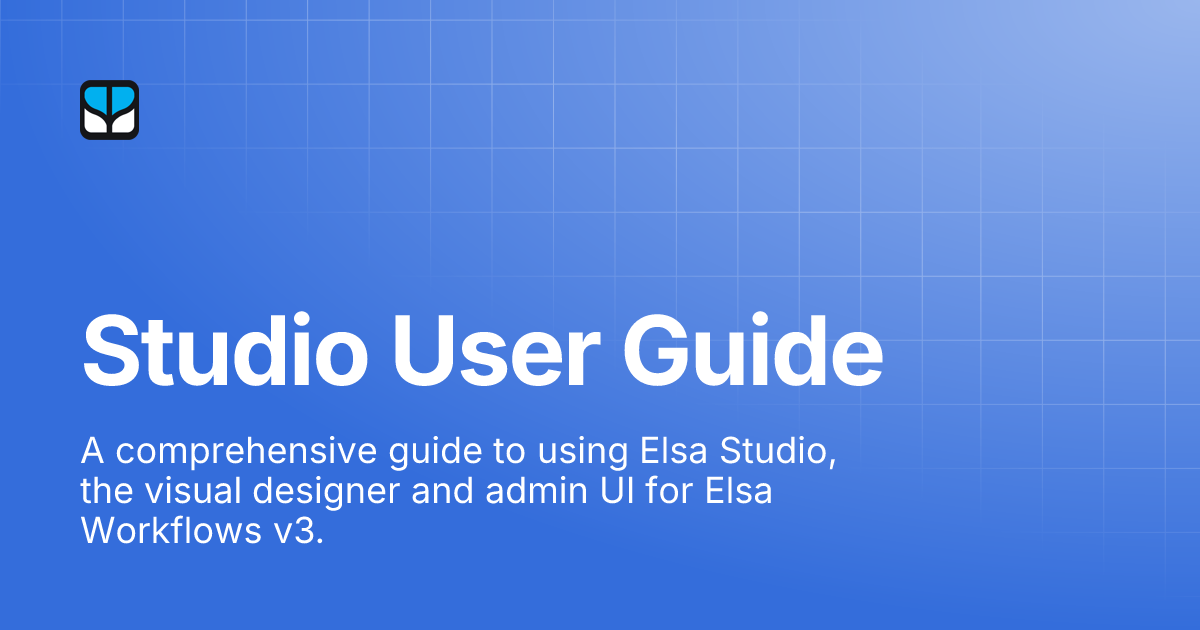 Studio User Guide

A comprehensive guide to using Elsa Studio, the visual designer and admin UI for Elsa Workflows v3.